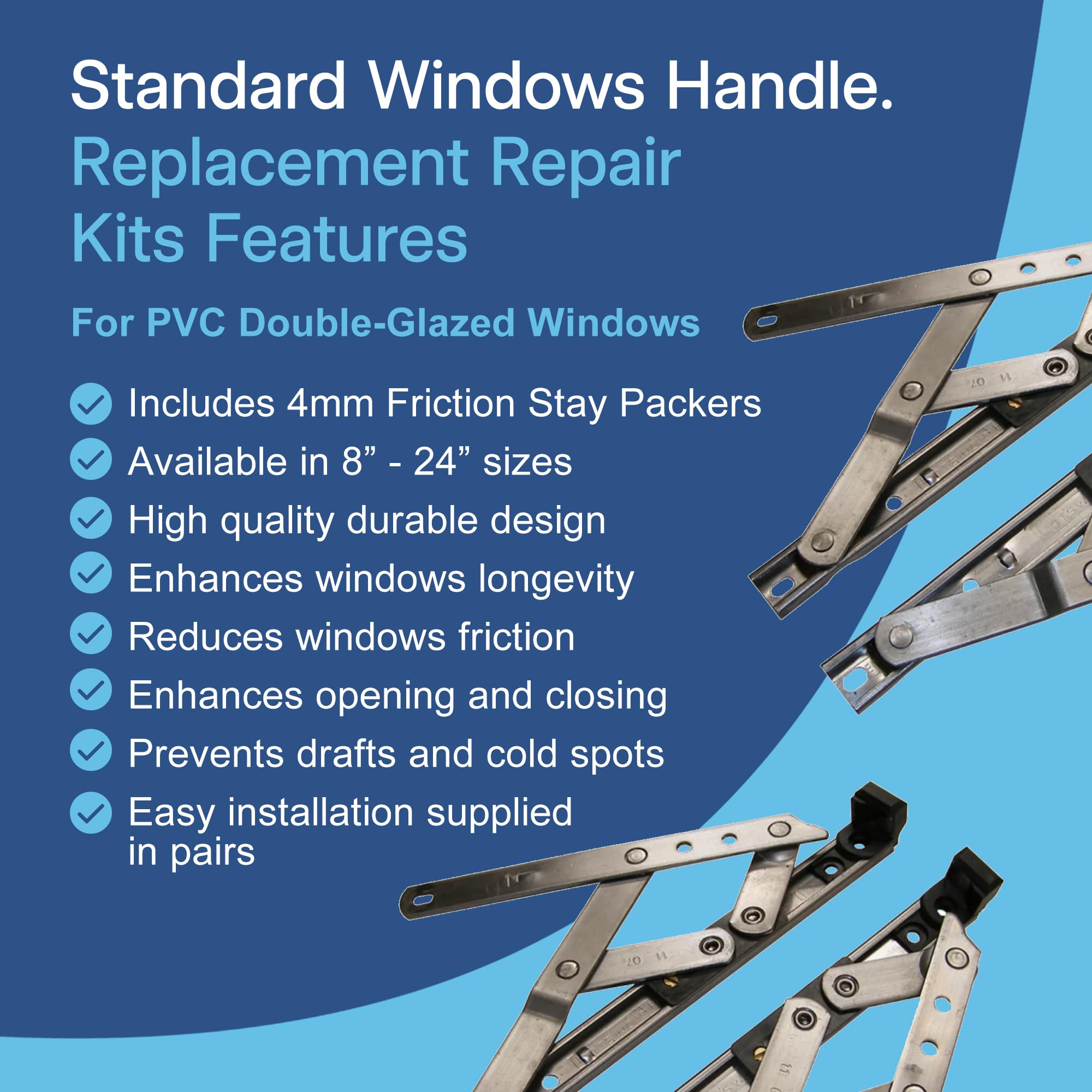 Standard Windows Handle.
Replacement Repair Kits Features

For PVC Double-Glazed Windows

Includes 4mm Friction Stay Packers
Available in 8” - 24” sizes
High quality durable design
Enhances windows longevity
Reduces windows friction
Enhances opening and closing
Prevents drafts and cold spots
Easy installation supplied in pairs